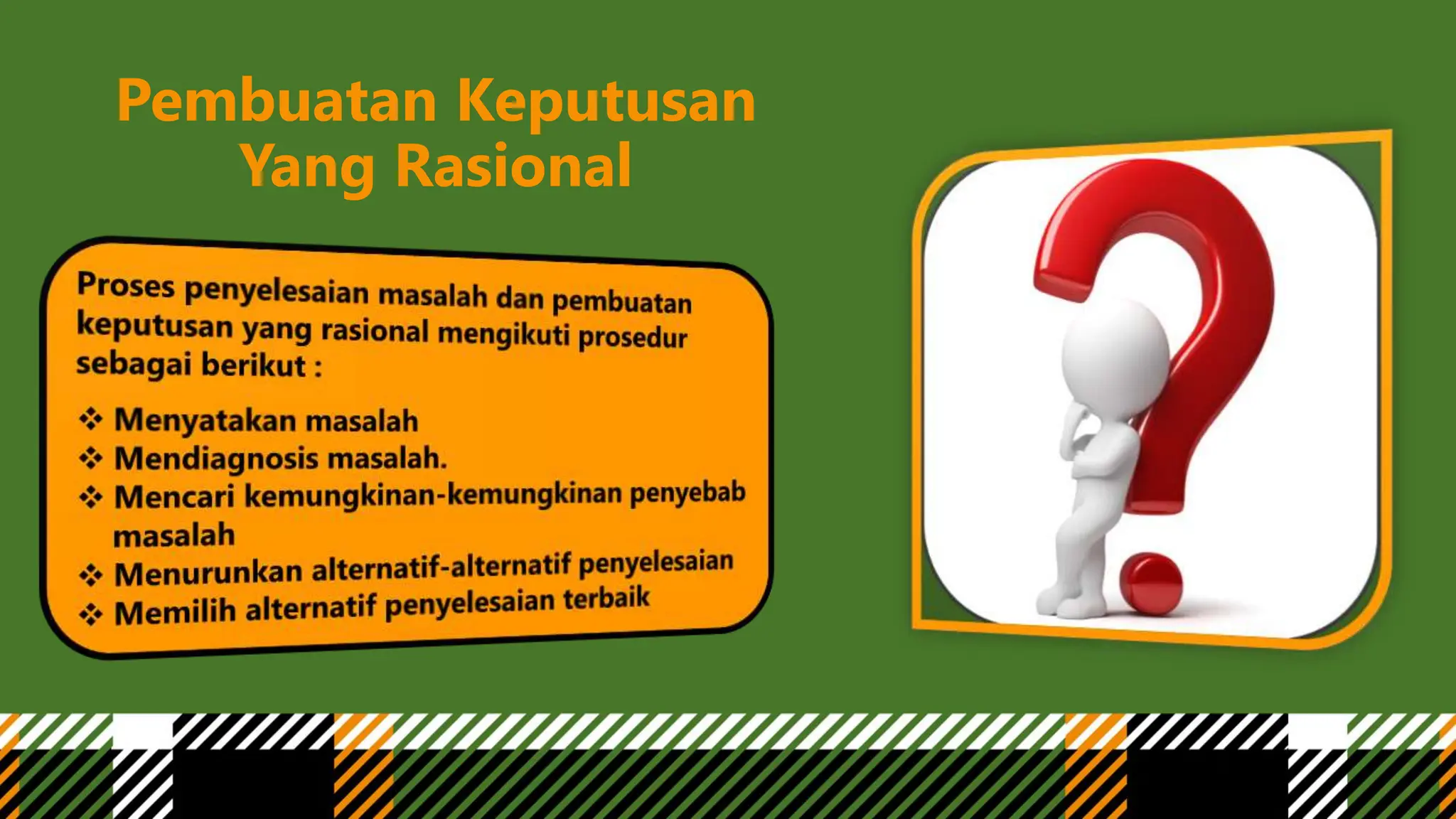 Pembuatan Keputusan Yang Rasional

Proses penyelesaian masalah dan pembuatan keputusan yang rasional mengikuti prosedur sebagai berikut :

❖ Menyatakan masalah
❖ Mendiagnosis masalah.
❖ Mencari kemungkinan-kemungkinan penyebab masalah
❖ Menurunkan alternatif-alternatif penyelesaian
❖ Memilih alternatif penyelesaian terbaik